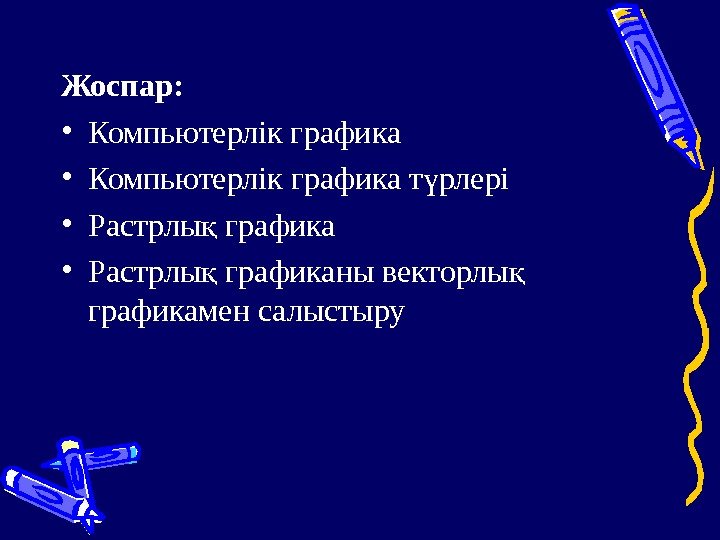 Жоспар:

• Компьютерлік графика
• Компьютерлік графика түрлері
• Растрлық графика
• Растрлық графиканы векторлық графикамен салыстыру